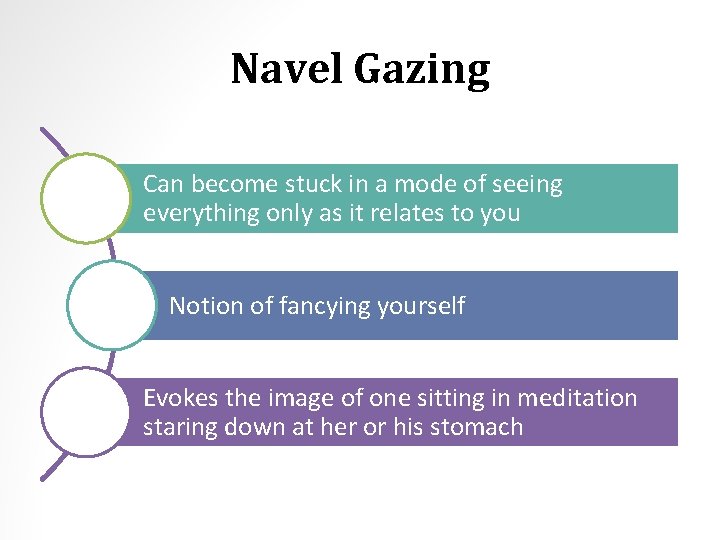 Navel Gazing

Can become stuck in a mode of seeing everything only as it relates to you

Notion of fancying yourself

Evokes the image of one sitting in meditation staring down at her or his stomach